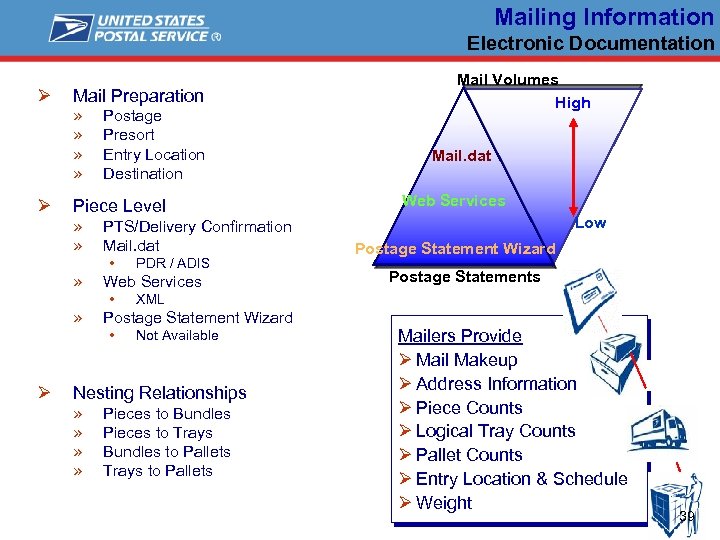 UNITED STATES POSTAL SERVICE ®

Mailing Information
Electronic Documentation

➢ Mail Preparation
» Postage
» Presort
» Entry Location
» Destination

➢ Piece Level
» PTS/Delivery Confirmation
» Mail.dat
• PDR / ADIS
» Web Services
• XML
» Postage Statement Wizard
• Not Available

➢ Nesting Relationships
» Pieces to Bundles
» Pieces to Trays
» Bundles to Pallets
» Trays to Pallets

Mail Volumes
High
Mail.dat
Web Services
Low
Postage Statement Wizard
Postage Statements

Mailers Provide
➢ Mail Makeup
➢ Address Information
➢ Piece Counts
➢ Logical Tray Counts
➢ Pallet Counts
➢ Entry Location & Schedule
➢ Weight

39